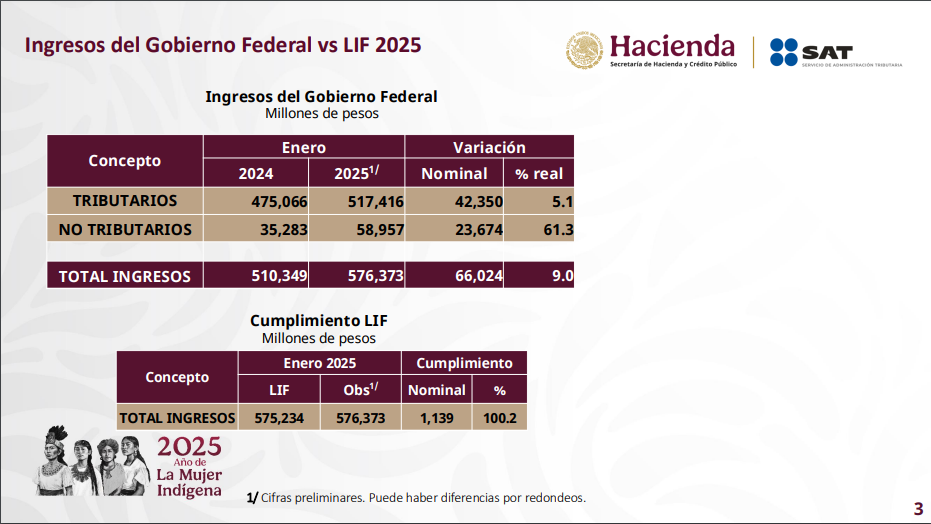 Ingresos del Gobierno Federal vs LIF 2025

Hacienda
Secretaría de Hacienda y Crédito Público

SAT
SERVICIO DE ADMINISTRACIÓN TRIBUTARIA

Ingresos del Gobierno Federal
Millones de pesos

| Concepto | Enero 2024 | Enero $2025^{1/}$ | Variación Nominal | Variación % real |
|---|---|---|---|---|
| TRIBUTARIOS | 475,066 | 517,416 | 42,350 | 5.1 |
| NO TRIBUTARIOS | 35,283 | 58,957 | 23,674 | 61.3 |
| | | | | |
| TOTAL INGRESOS | 510,349 | 576,373 | 66,024 | 9.0 |

Cumplimiento LIF
Millones de pesos

| Concepto | Enero 2025 LIF | Enero 2025 $Obs^{1/}$ | Cumplimiento Nominal | Cumplimiento % |
|---|---|---|---|---|
| TOTAL INGRESOS | 575,234 | 576,373 | 1,139 | 100.2 |

2025
Año de
La Mujer
Indígena

1/ Cifras preliminares. Puede haber diferencias por redondeos.

3